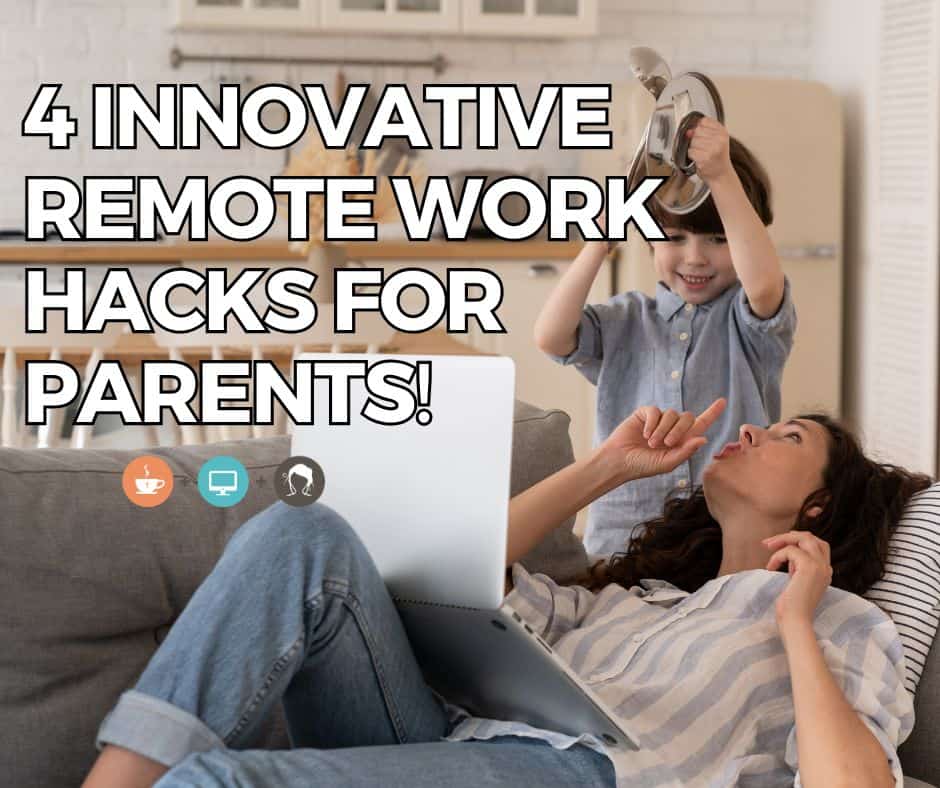 4 INNOVATIVE REMOTE WORK HACKS FOR PARENTS!